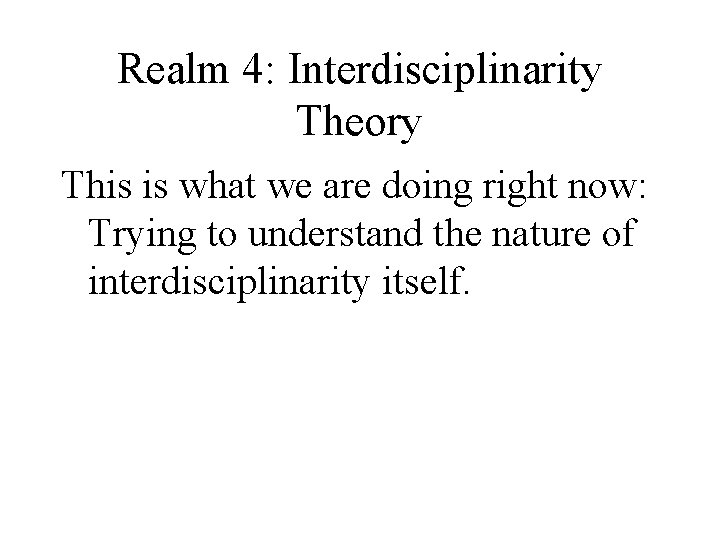 Realm 4: Interdisciplinarity Theory

This is what we are doing right now: Trying to understand the nature of interdisciplinarity itself.